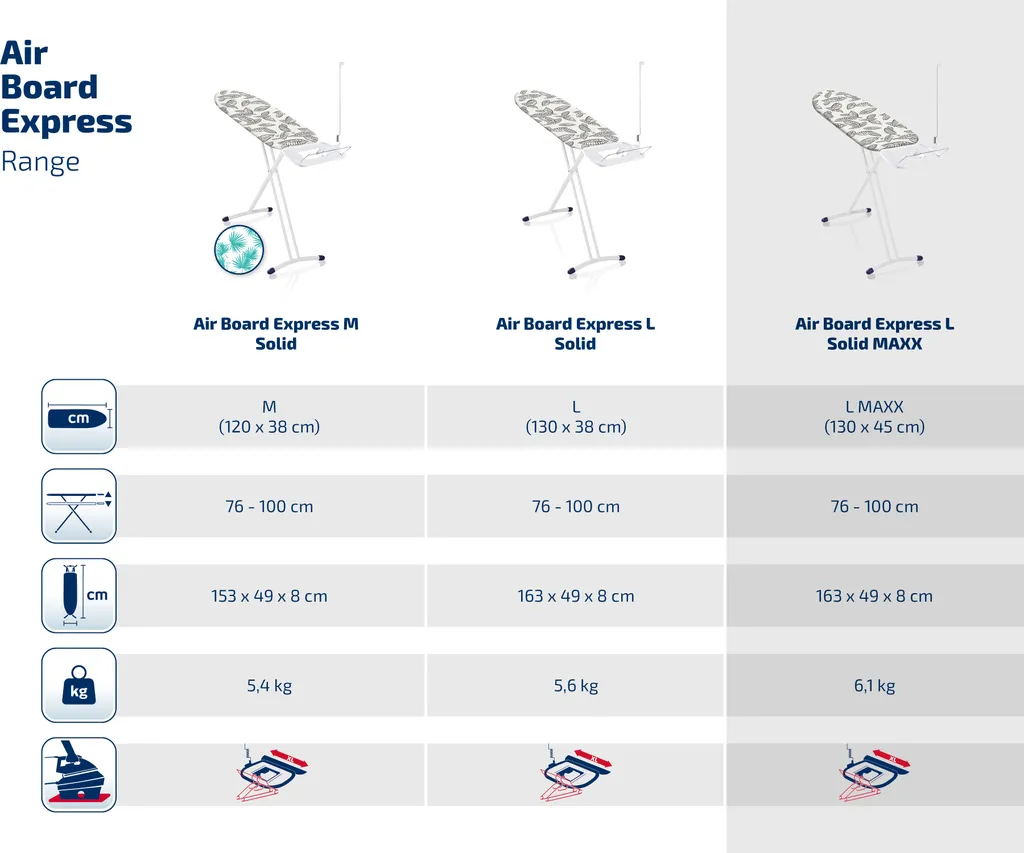 Air Board Express
Range

| | Air Board Express M Solid | Air Board Express L Solid | Air Board Express L Solid MAXX |
|---|---|---|---|
| cm | M (120 x 38 cm) | L (130 x 38 cm) | L MAXX (130 x 45 cm) |
| | 76 - 100 cm | 76 - 100 cm | 76 - 100 cm |
| cm | 153 x 49 x 8 cm | 163 x 49 x 8 cm | 163 x 49 x 8 cm |
| kg | 5,4 kg | 5,6 kg | 6,1 kg |
| | XL | XL | XL |